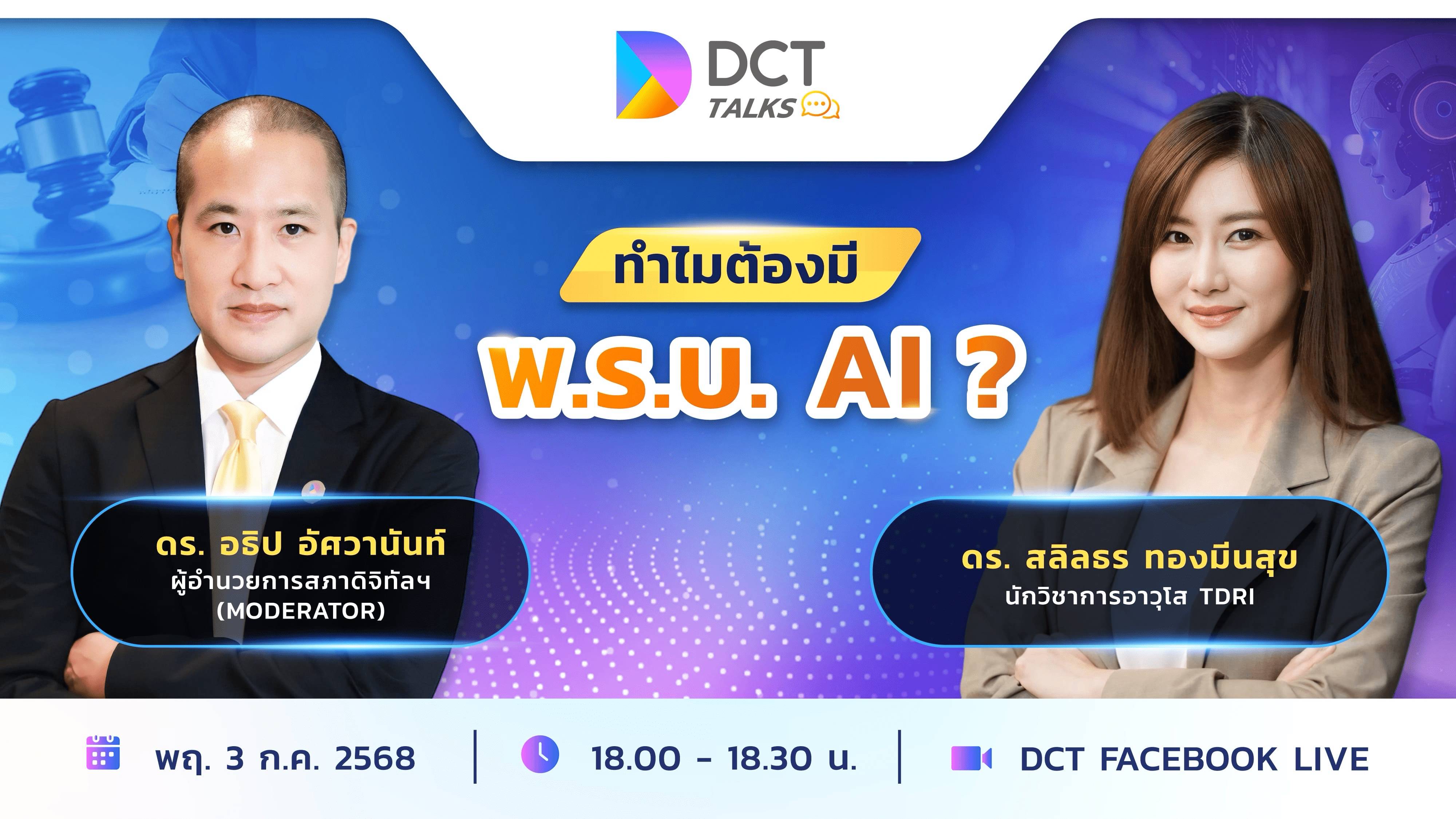 DCT TALKS

ทำไมต้องมี

พ.ร.บ. AI ?

ดร. อธิป อัศวานันท์
ผู้อำนวยการสภาดิจิทัลฯ
(MODERATOR)

ดร. สลิลธร ทองมีนสุข
นักวิชาการอาวุโส TDRI

พฤ. 3 ก.ค. 2568 | 18.00 - 18.30 น. | DCT FACEBOOK LIVE